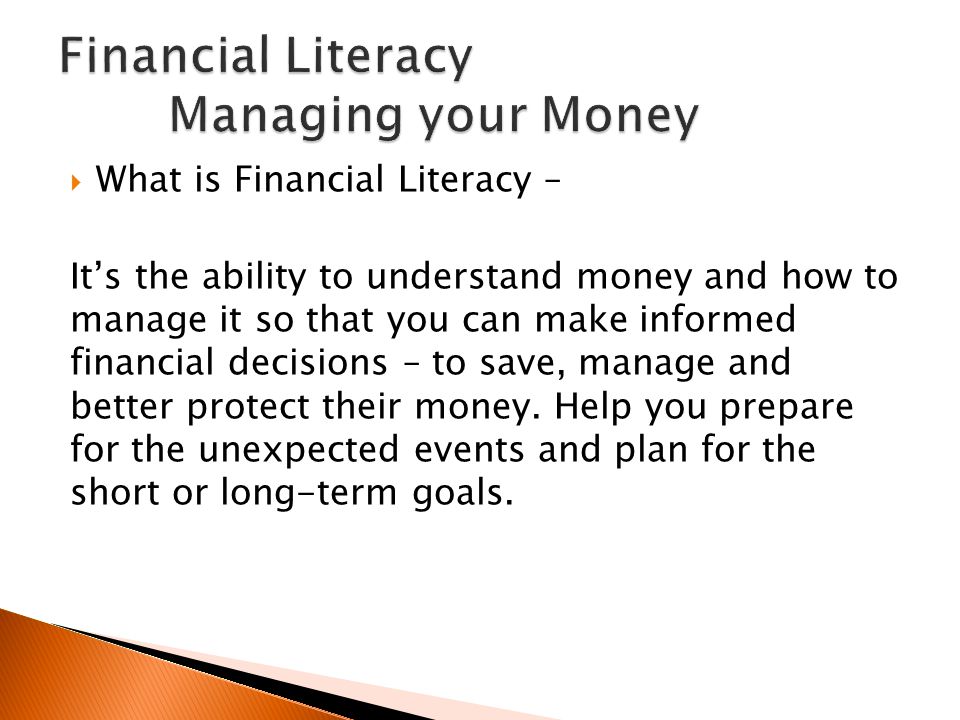 Financial Literacy
Managing your Money

What is Financial Literacy –

It's the ability to understand money and how to manage it so that you can make informed financial decisions – to save, manage and better protect their money. Help you prepare for the unexpected events and plan for the short or long-term goals.